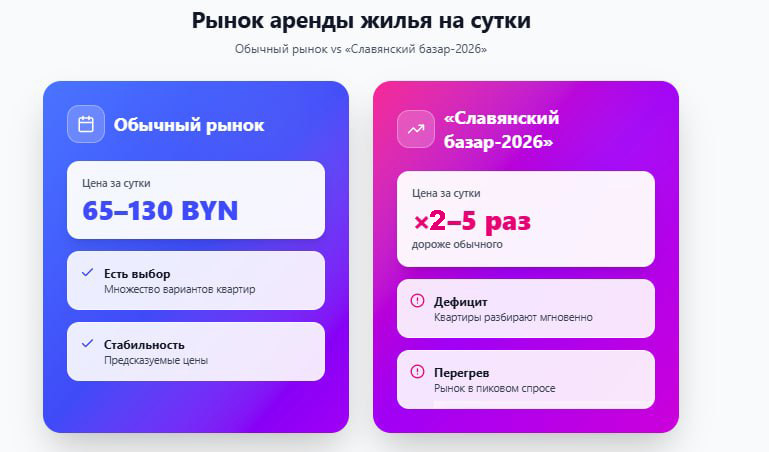 Рынок аренды жилья на сутки

Обычный рынок vs «Славянский базар-2026»

Обычный рынок

Цена за сутки
65–130 BYN

Есть выбор
Множество вариантов квартир

Стабильность
Предсказуемые цены

«Славянский базар-2026»

Цена за сутки
×2–5 раз
дороже обычного

Дефицит
Квартиры разбирают мгновенно

Перегрев
Рынок в пиковом спросе